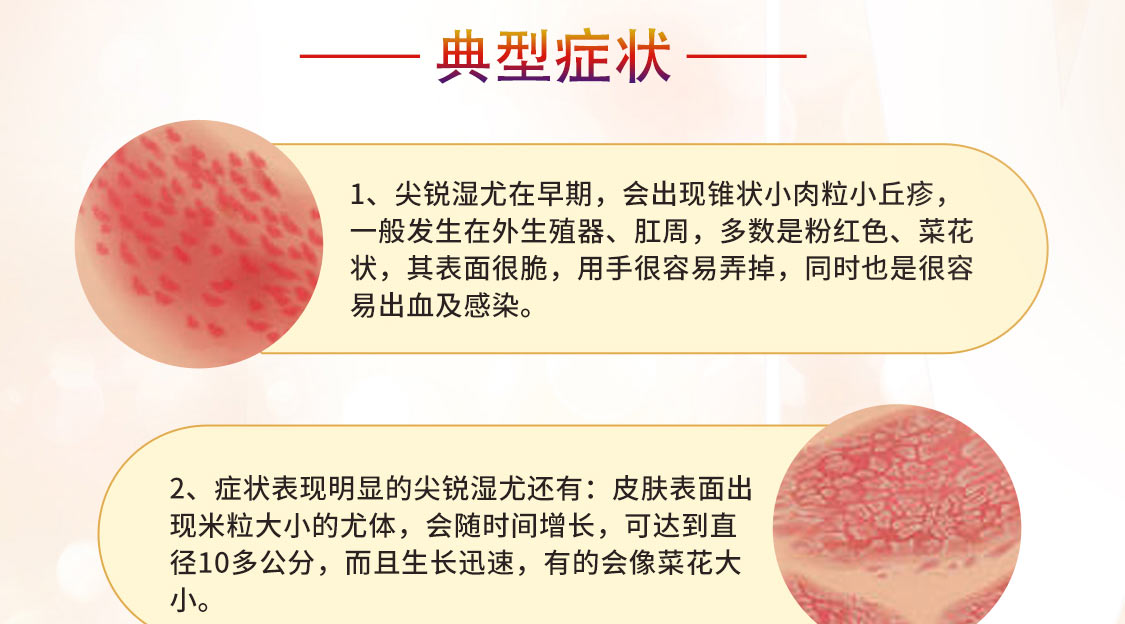 典型症状

1、尖锐湿尤在早期，会出现锥状小肉粒小丘疹，一般发生在外生殖器、肛周，多数是粉红色、菜花状，其表面很脆，用手很容易弄掉，同时也是很容易出血及感染。

2、症状表现明显的尖锐湿尤还有：皮肤表面出现米粒大小的尤体，会随时间增长，可达到直径10多公分，而且生长迅速，有的会像菜花大小。